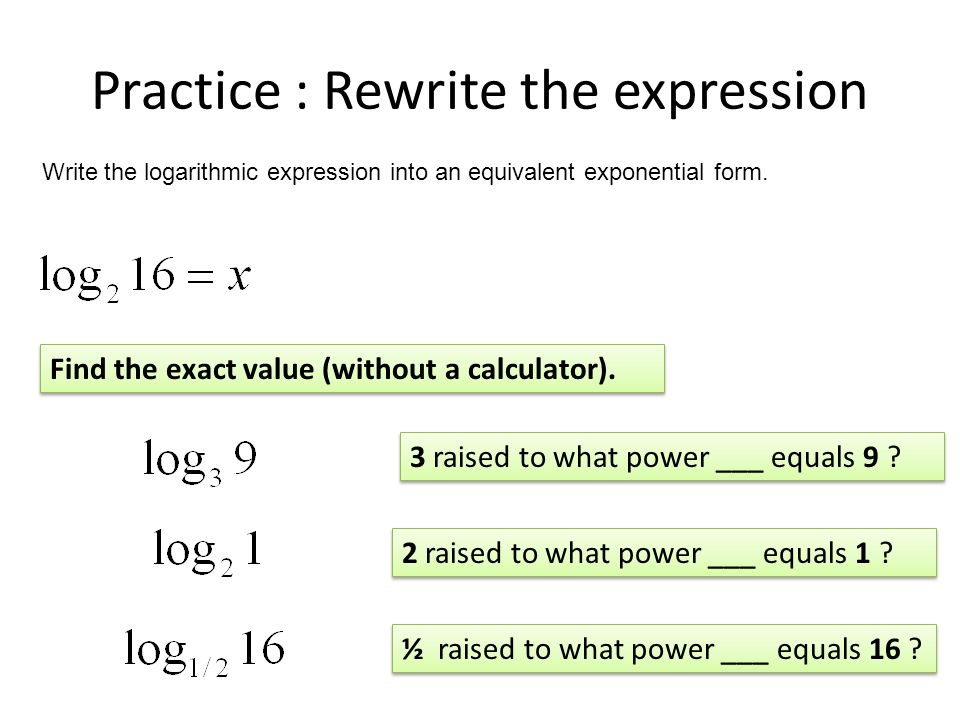 Practice : Rewrite the expression

Write the logarithmic expression into an equivalent exponential form.

$\log_2 16 = x$

Find the exact value (without a calculator).

$\log_3 9$

3 raised to what power ___ equals 9 ?

$\log_2 1$

2 raised to what power ___ equals 1 ?

$\log_{1/2} 16$

½ raised to what power ___ equals 16 ?